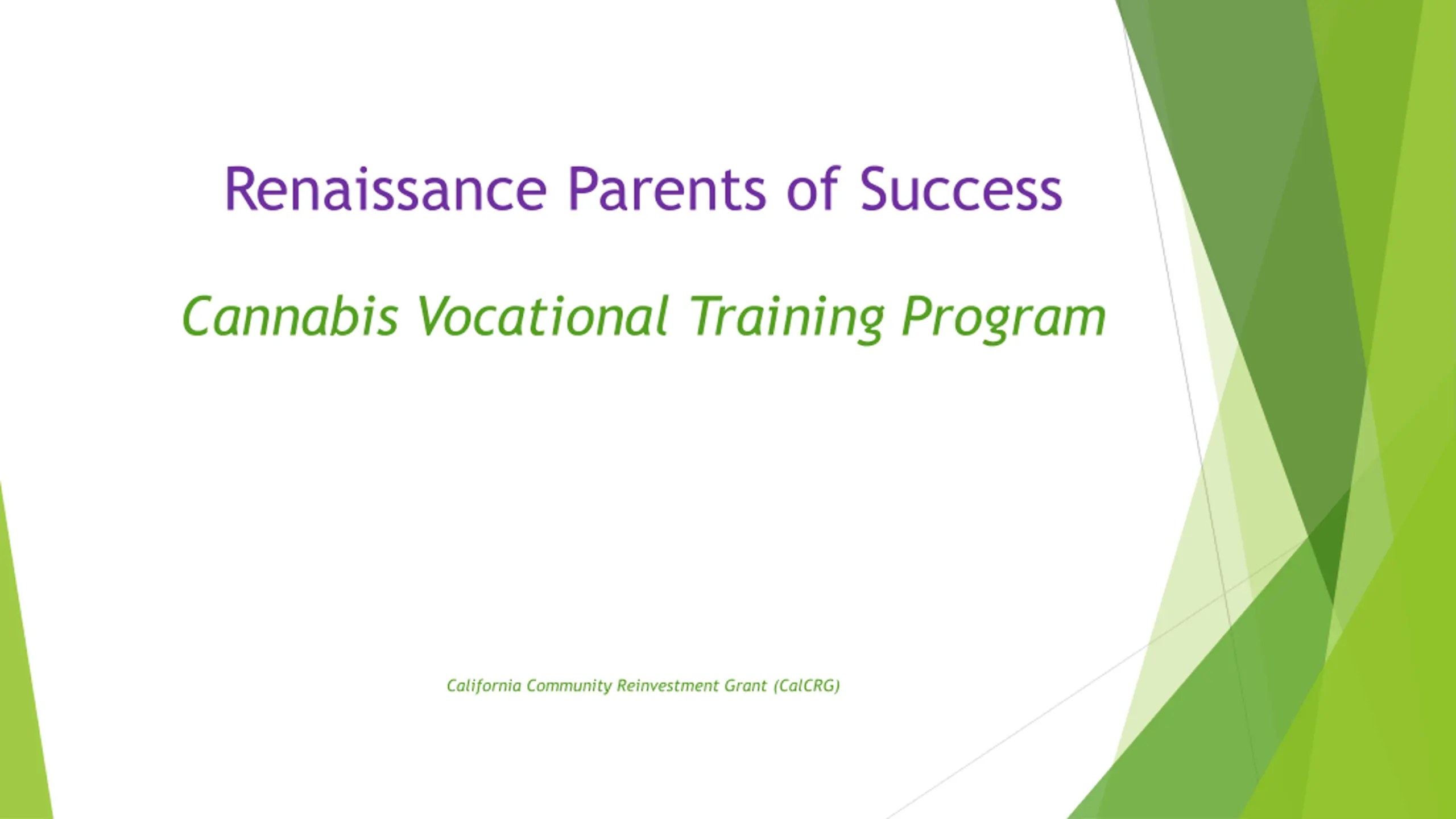 Renaissance Parents of Success

Cannabis Vocational Training Program

California Community Reinvestment Grant (CalCRG)